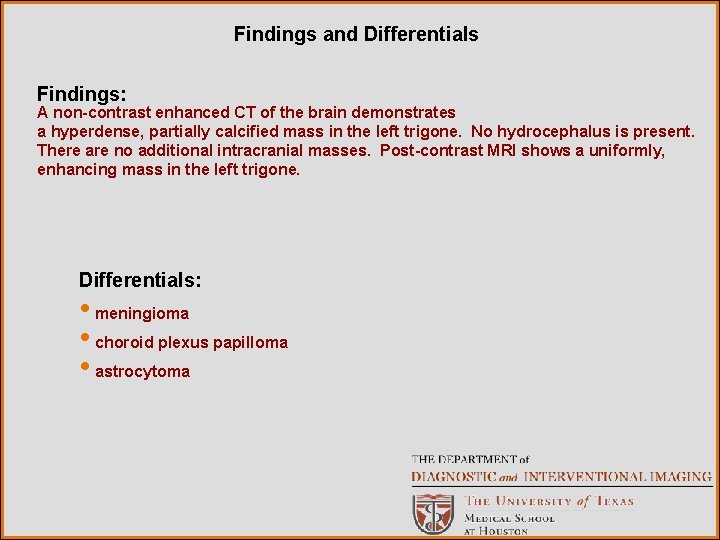 Findings and Differentials

Findings:
A non-contrast enhanced CT of the brain demonstrates a hyperdense, partially calcified mass in the left trigone. No hydrocephalus is present. There are no additional intracranial masses. Post-contrast MRI shows a uniformly, enhancing mass in the left trigone.

Differentials:
• meningioma
• choroid plexus papilloma
• astrocytoma

THE DEPARTMENT of
DIAGNOSTIC and INTERVENTIONAL IMAGING
THE UNIVERSITY of TEXAS
MEDICAL SCHOOL
AT HOUSTON